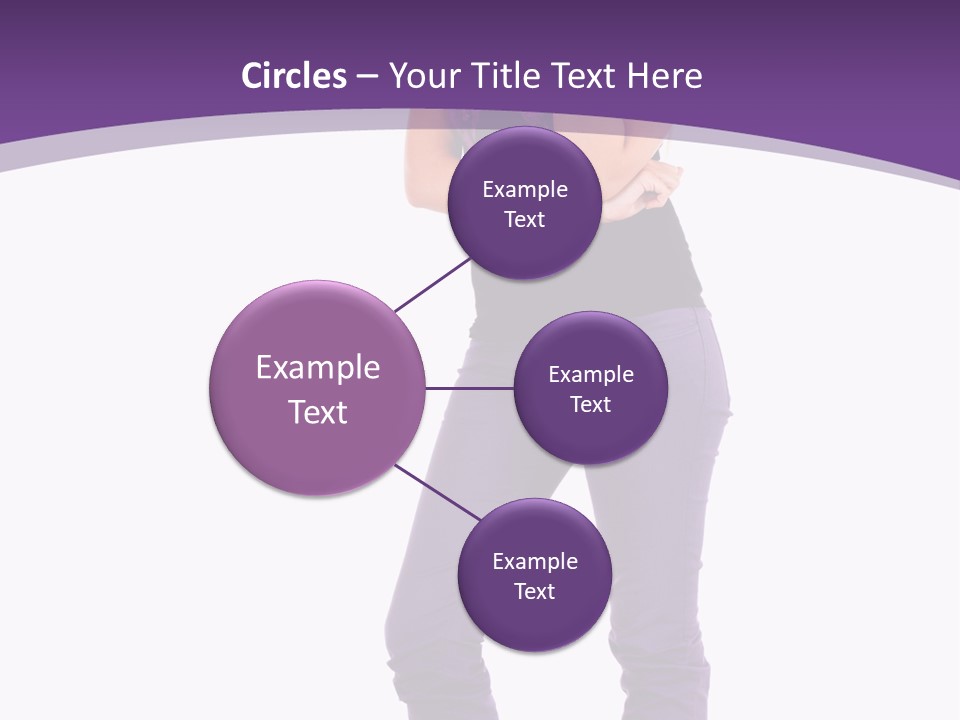 Circles – Your Title Text Here

Example Text

Example Text

Example Text

Example Text